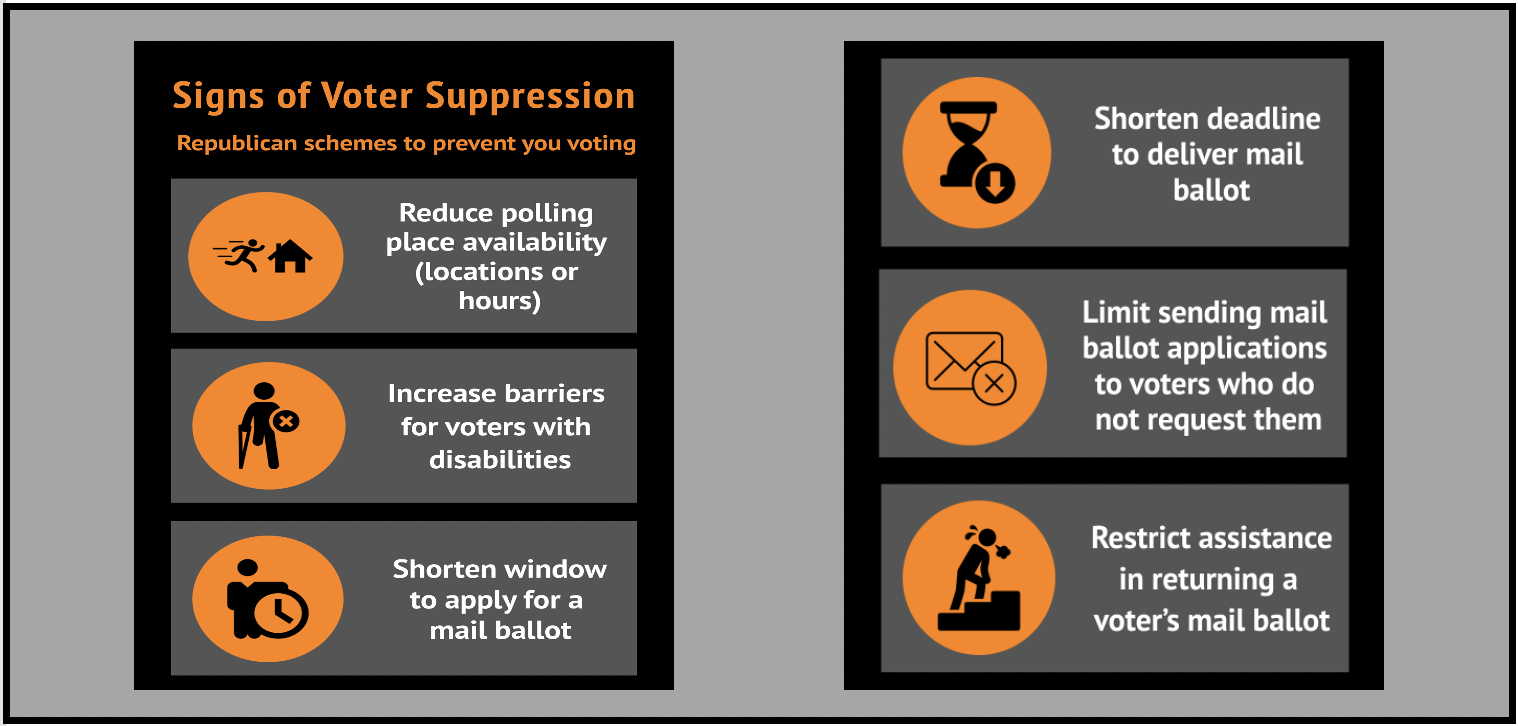 Signs of Voter Suppression

Republican schemes to prevent you voting

Reduce polling place availability (locations or hours)

Increase barriers for voters with disabilities

Shorten window to apply for a mail ballot

Shorten deadline to deliver mail ballot

Limit sending mail ballot applications to voters who do not request them

Restrict assistance in returning a voter's mail ballot